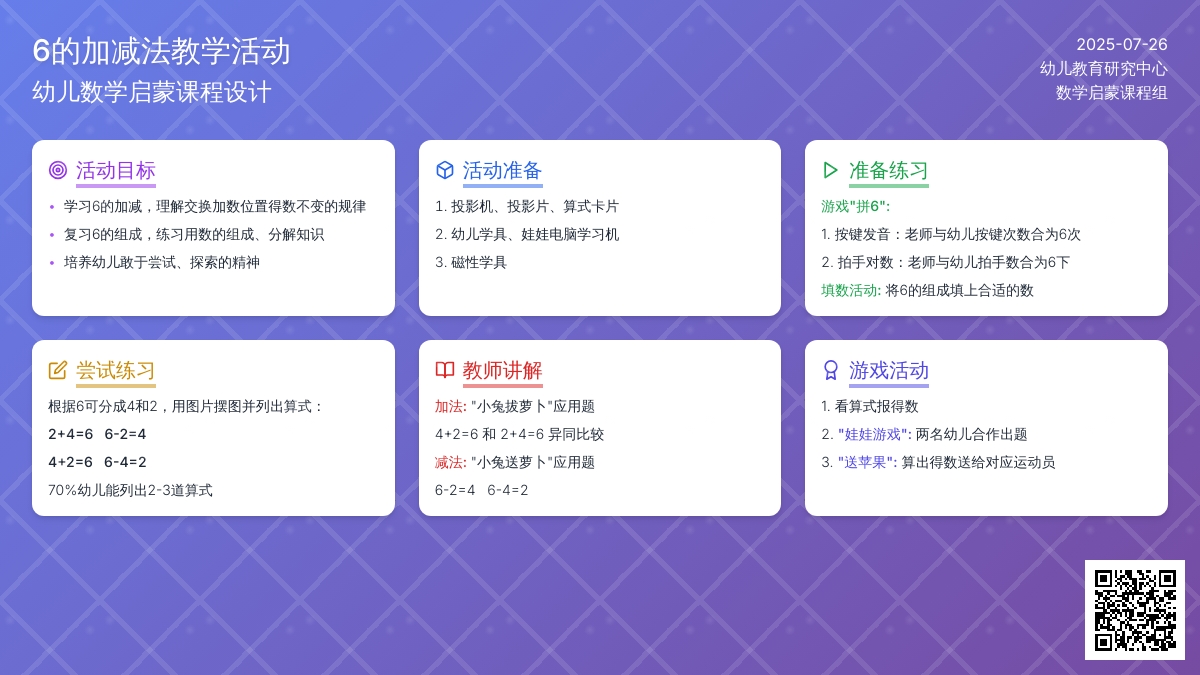 6的加减法教学活动
幼儿数学启蒙课程设计

2025-07-26
幼儿教育研究中心
数学启蒙课程组

活动目标
• 学习6的加减，理解交换加数位置得数不变的规律
• 复习6的组成，练习用数的组成、分解知识
• 培养幼儿敢于尝试、探索的精神

活动准备
1. 投影机、投影片、算式卡片
2. 幼儿学具、娃娃电脑学习机
3. 磁性学具

准备练习
游戏"拼6":
1. 按键发音：老师与幼儿按键次数合为6次
2. 拍手对数：老师与幼儿拍手数合为6下
填数活动: 将6的组成填上合适的数

尝试练习
根据6可分成4和2，用图片摆图并列出算式：
2+4=6 6-2=4
4+2=6 6-4=2
70%幼儿能列出2-3道算式

教师讲解
加法: "小兔拔萝卜"应用题
4+2=6 和 2+4=6 异同比较
减法: "小兔送萝卜"应用题
6-2=4 6-4=2

游戏活动
1. 看算式报得数
2. "娃娃游戏": 两名幼儿合作出题
3. "送苹果": 算出得数送给对应运动员